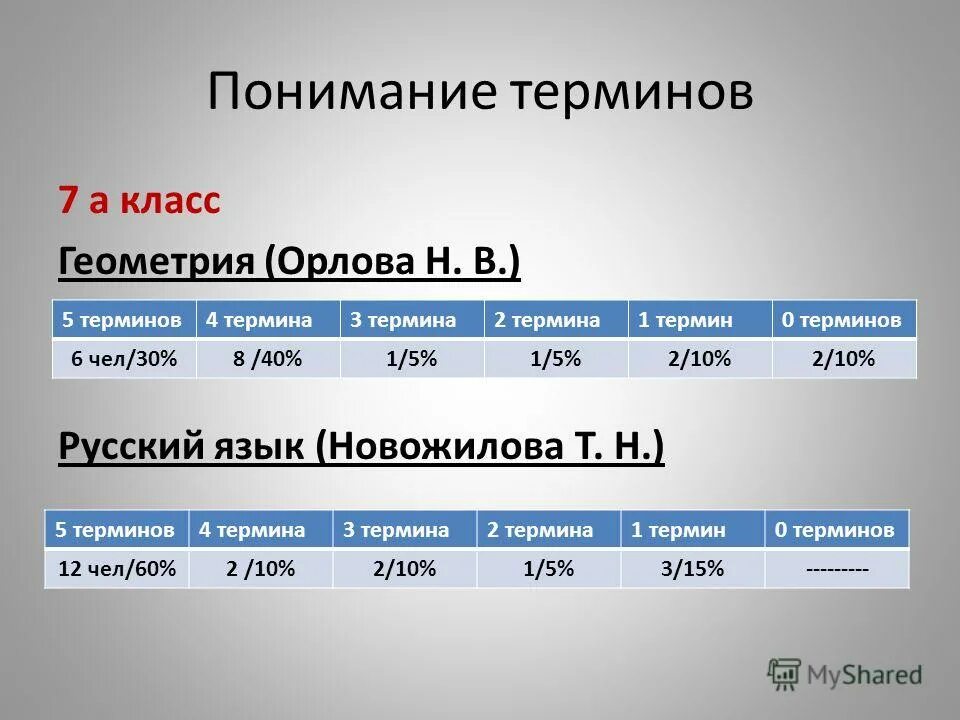 Понимание терминов

7 а класс

Геометрия (Орлова Н. В.)

| 5 терминов | 4 термина | 3 термина | 2 термина | 1 термин | 0 терминов |
|---|---|---|---|---|---|
| 6 чел/30% | 8 /40% | 1/5% | 1/5% | 2/10% | 2/10% |

Русский язык (Новожилова Т. Н.)

| 5 терминов | 4 термина | 3 термина | 2 термина | 1 термин | 0 терминов |
|---|---|---|---|---|---|
| 12 чел/60% | 2 /10% | 2/10% | 1/5% | 3/15% | --------- |

MyShared